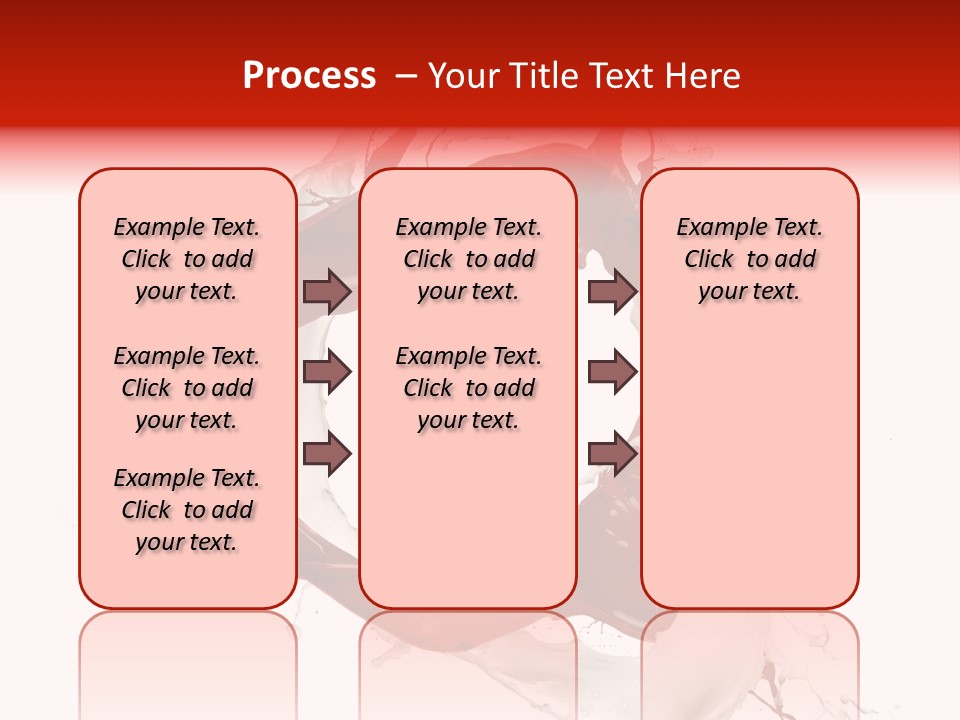 Process – Your Title Text Here

Example Text. Click to add your text.

Example Text. Click to add your text.

Example Text. Click to add your text.

Example Text. Click to add your text.

Example Text. Click to add your text.

Example Text. Click to add your text.